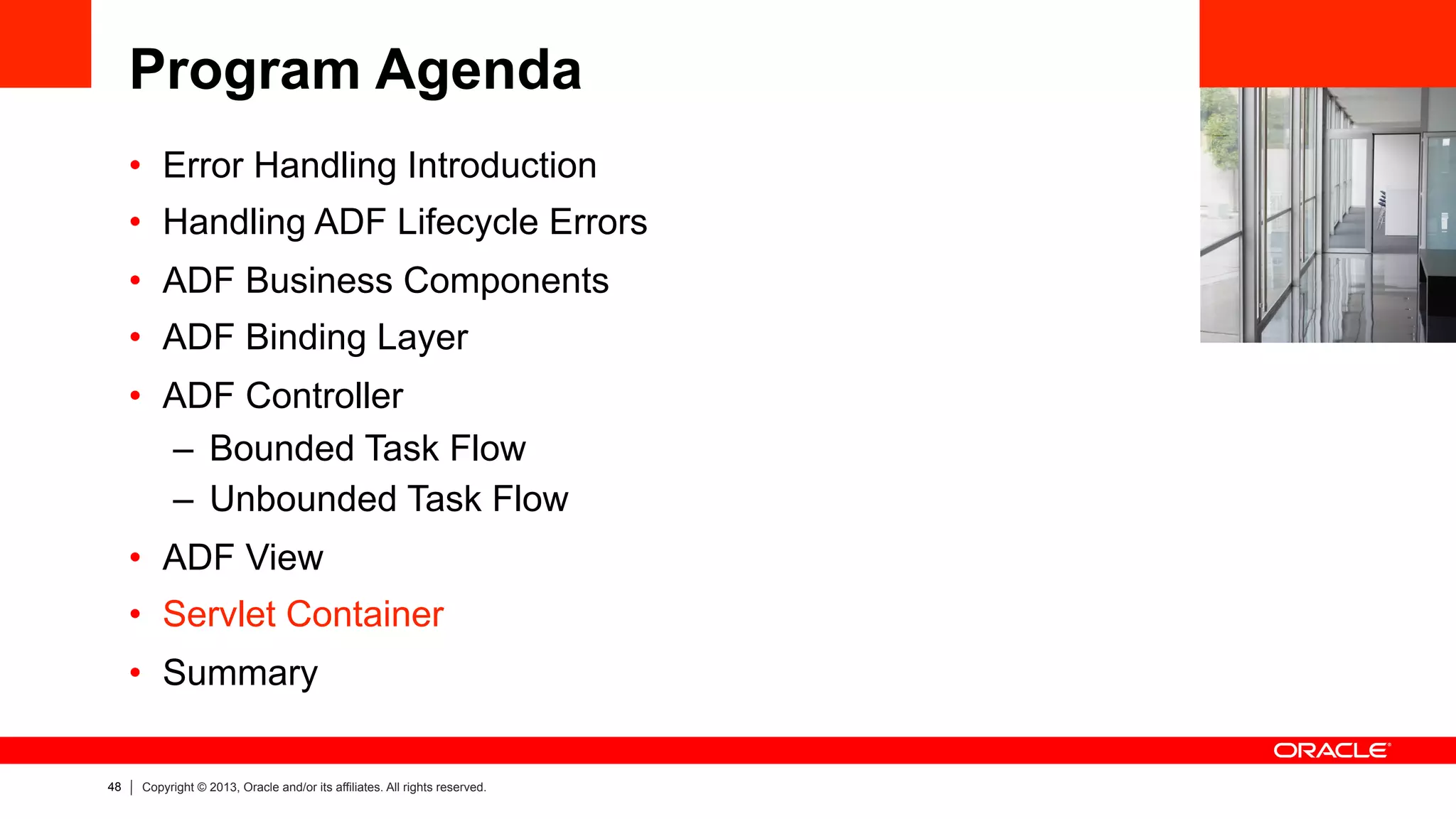 Program Agenda

• Error Handling Introduction
• Handling ADF Lifecycle Errors
• ADF Business Components
• ADF Binding Layer
• ADF Controller
  – Bounded Task Flow
  – Unbounded Task Flow
• ADF View
• Servlet Container
• Summary

ORACLE

48 | Copyright © 2013, Oracle and/or its affiliates. All rights reserved.